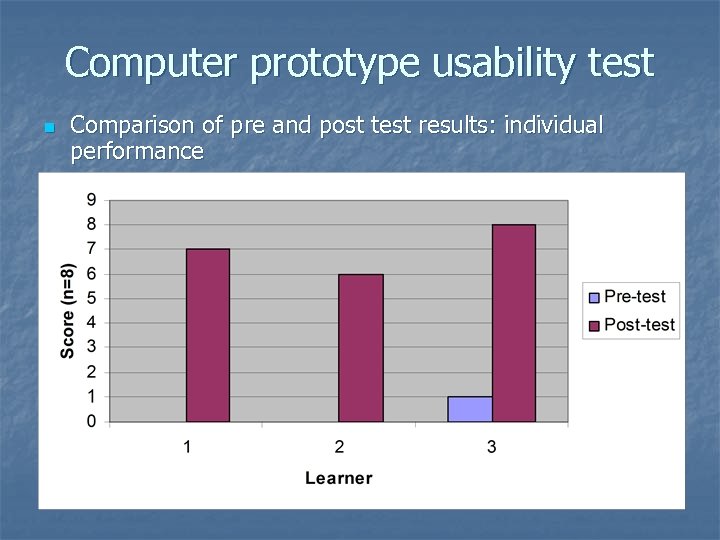 Computer prototype usability test

Comparison of pre and post test results: individual performance

9
8
7
6
5
4
3
2
1
0

Score (n=8)

1
2
3

Learner

Pre-test
Post-test